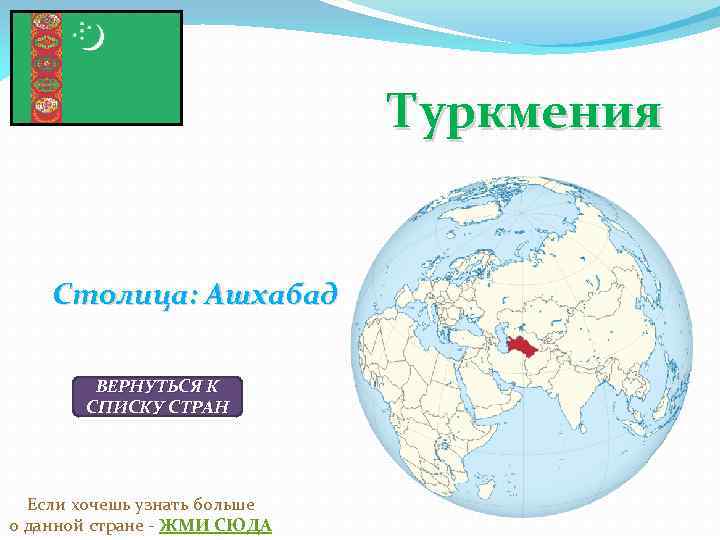 Туркмения

Столица: Ашхабад

ВЕРНУТЬСЯ К СПИСКУ СТРАН

Если хочешь узнать больше о данной стране - ЖМИ СЮДА